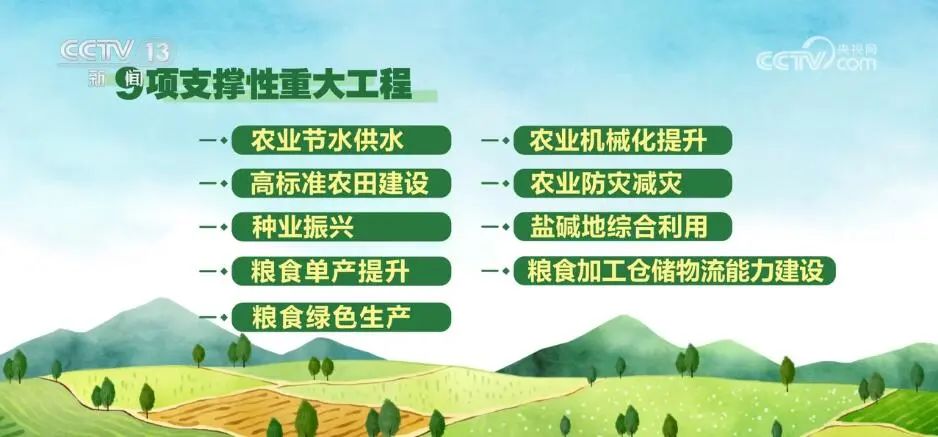 CCTV 13 新闻

央视网 CCTV.com

9项支撑性重大工程

农业节水供水

高标准农田建设

种业振兴

粮食单产提升

粮食绿色生产

农业机械化提升

农业防灾减灾

盐碱地综合利用

粮食加工仓储物流能力建设